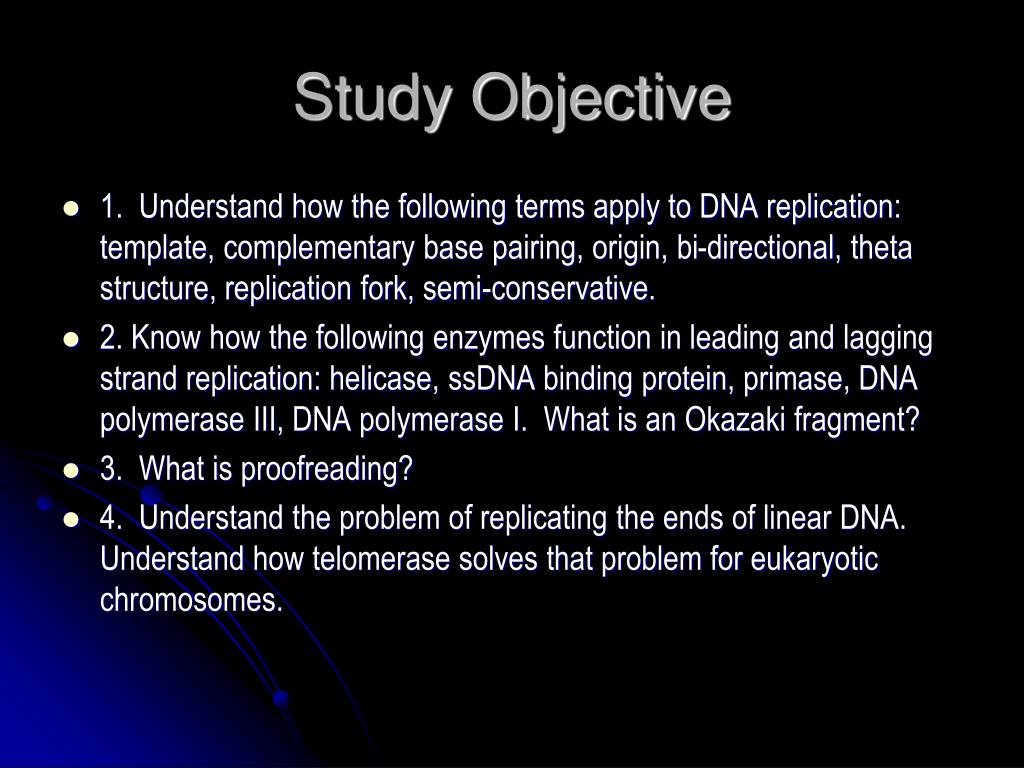 Study Objective

- 1. Understand how the following terms apply to DNA replication: template, complementary base pairing, origin, bi-directional, theta structure, replication fork, semi-conservative.
- 2. Know how the following enzymes function in leading and lagging strand replication: helicase, ssDNA binding protein, primase, DNA polymerase III, DNA polymerase I. What is an Okazaki fragment?
- 3. What is proofreading?
- 4. Understand the problem of replicating the ends of linear DNA. Understand how telomerase solves that problem for eukaryotic chromosomes.